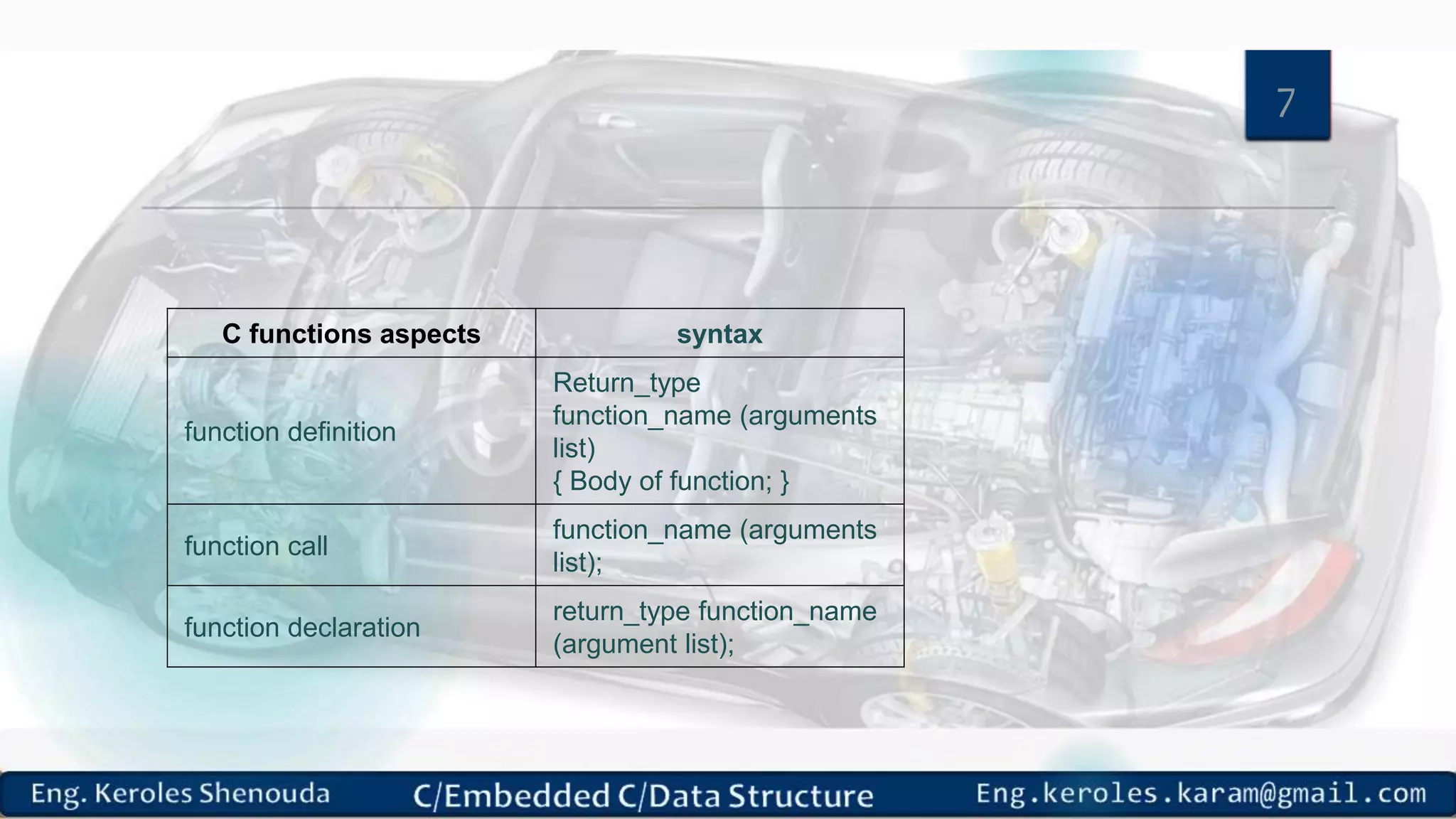 7

| C functions aspects | syntax |
|---|---|
| function definition | Return_type function_name (arguments list) { Body of function; } |
| function call | function_name (arguments list); |
| function declaration | return_type function_name (argument list); |

Eng. Keroles Shenouda C/Embedded C/Data Structure Eng.keroles.karam@gmail.com